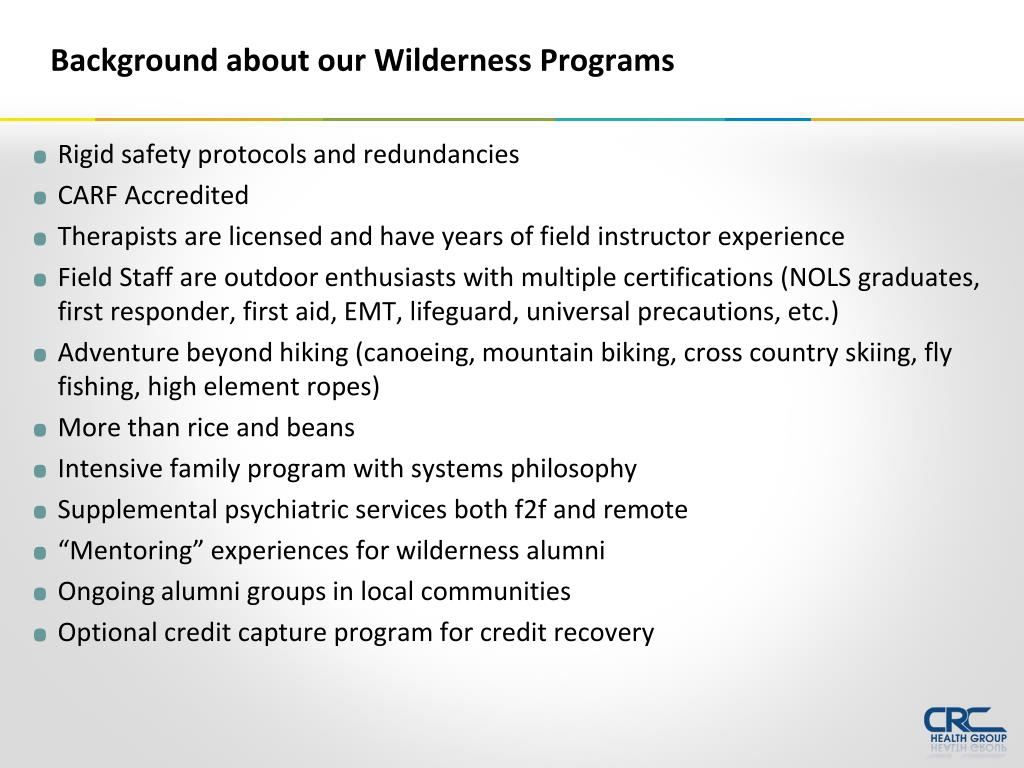 Background about our Wilderness Programs

- Rigid safety protocols and redundancies
- CARF Accredited
- Therapists are licensed and have years of field instructor experience
- Field Staff are outdoor enthusiasts with multiple certifications (NOLS graduates, first responder, first aid, EMT, lifeguard, universal precautions, etc.)
- Adventure beyond hiking (canoeing, mountain biking, cross country skiing, fly fishing, high element ropes)
- More than rice and beans
- Intensive family program with systems philosophy
- Supplemental psychiatric services both f2f and remote
- “Mentoring” experiences for wilderness alumni
- Ongoing alumni groups in local communities
- Optional credit capture program for credit recovery

CRC HEALTH GROUP